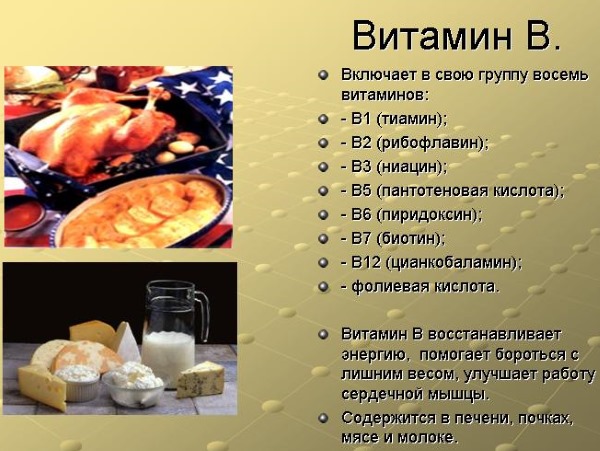 Витамин В.

Включает в свою группу восемь витаминов:

- В1 (тиамин);

- В2 (рибофлавин);

- В3 (ниацин);

- В5 (пантотеновая кислота);

- В6 (пиридоксин);

- В7 (биотин);

- В12 (цианкобаламин);

- фолиевая кислота.

Витамин В восстанавливает энергию, помогает бороться с лишним весом, улучшает работу сердечной мышцы.

Содержится в печени, почках, мясе и молоке.